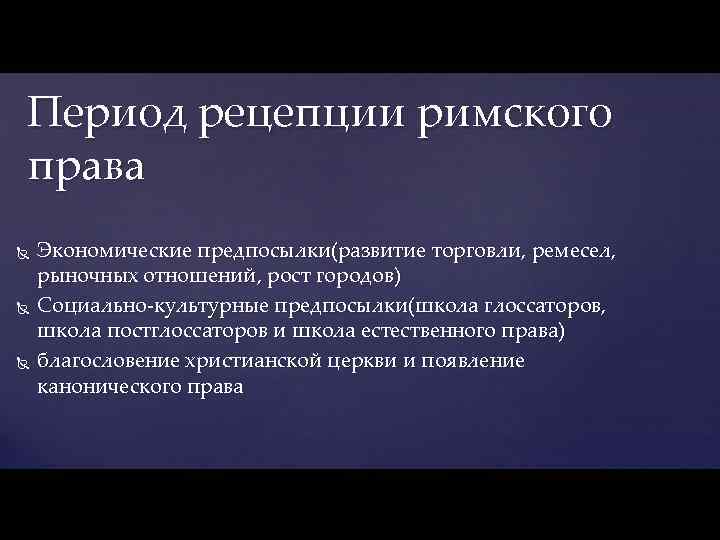 Период рецепции римского права

Экономические предпосылки(развитие торговли, ремесел, рыночных отношений, рост городов)

Социально-культурные предпосылки(школа глоссаторов, школа постглоссаторов и школа естественного права)

благословение христианской церкви и появление канонического права